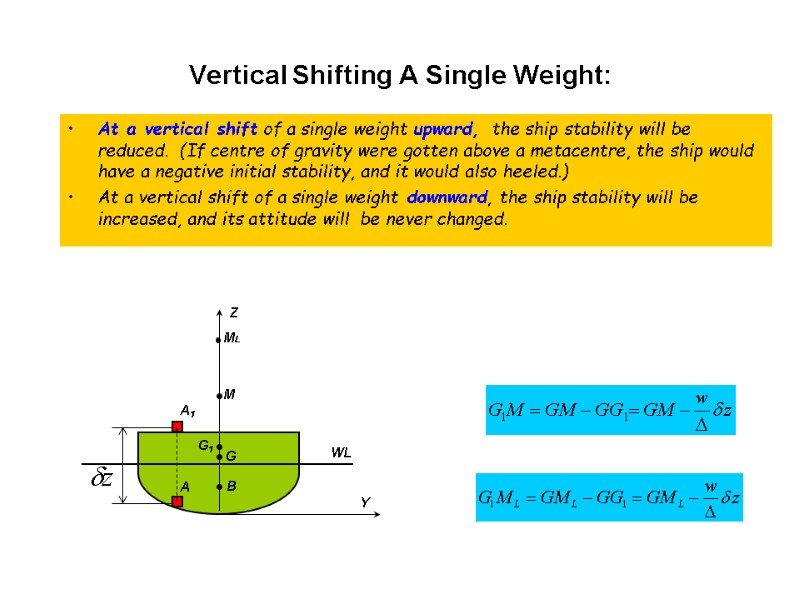 Vertical Shifting A Single Weight:

• At a vertical shift of a single weight upward, the ship stability will be reduced. (If centre of gravity were gotten above a metacentre, the ship would have a negative initial stability, and it would also heeled.)

• At a vertical shift of a single weight downward, the ship stability will be increased, and its attitude will be never changed.

Z

$M_L$

M

$A_1$

$G_1$

G

WL

$\delta z$

A

B

Y

$G_1M = GM - GG_1 = GM - \frac{w}{\Delta}\delta z$

$G_1M_L = GM_L - GG_1 = GM_L - \frac{w}{\Delta}\delta z$